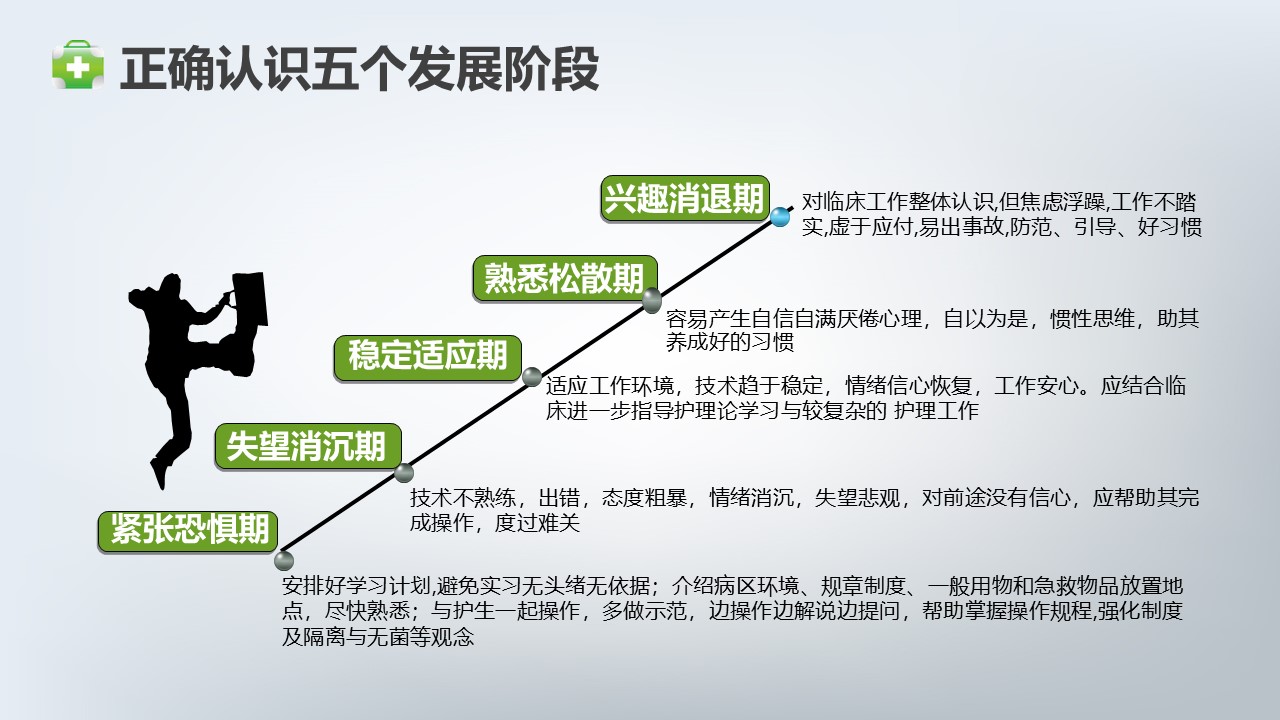 正确认识五个发展阶段

兴趣消退期

对临床工作整体认识,但焦虑浮躁,工作不踏实,虚于应付,易出事故,防范、引导、好习惯

熟悉松散期

容易产生自信自满厌倦心理，自以为是，惯性思维，助其养成好的习惯

稳定适应期

适应工作环境，技术趋于稳定，情绪信心恢复，工作安心。应结合临床进一步指导护理论学习与较复杂的 护理工作

失望消沉期

技术不熟练，出错，态度粗暴，情绪消沉，失望悲观，对前途没有信心，应帮助其完成操作，度过难关

紧张恐惧期

安排好学习计划,避免实习无头绪无依据；介绍病区环境、规章制度、一般用物和急救物品放置地点，尽快熟悉；与护生一起操作，多做示范，边操作边解说边提问，帮助掌握操作规程,强化制度及隔离与无菌等观念